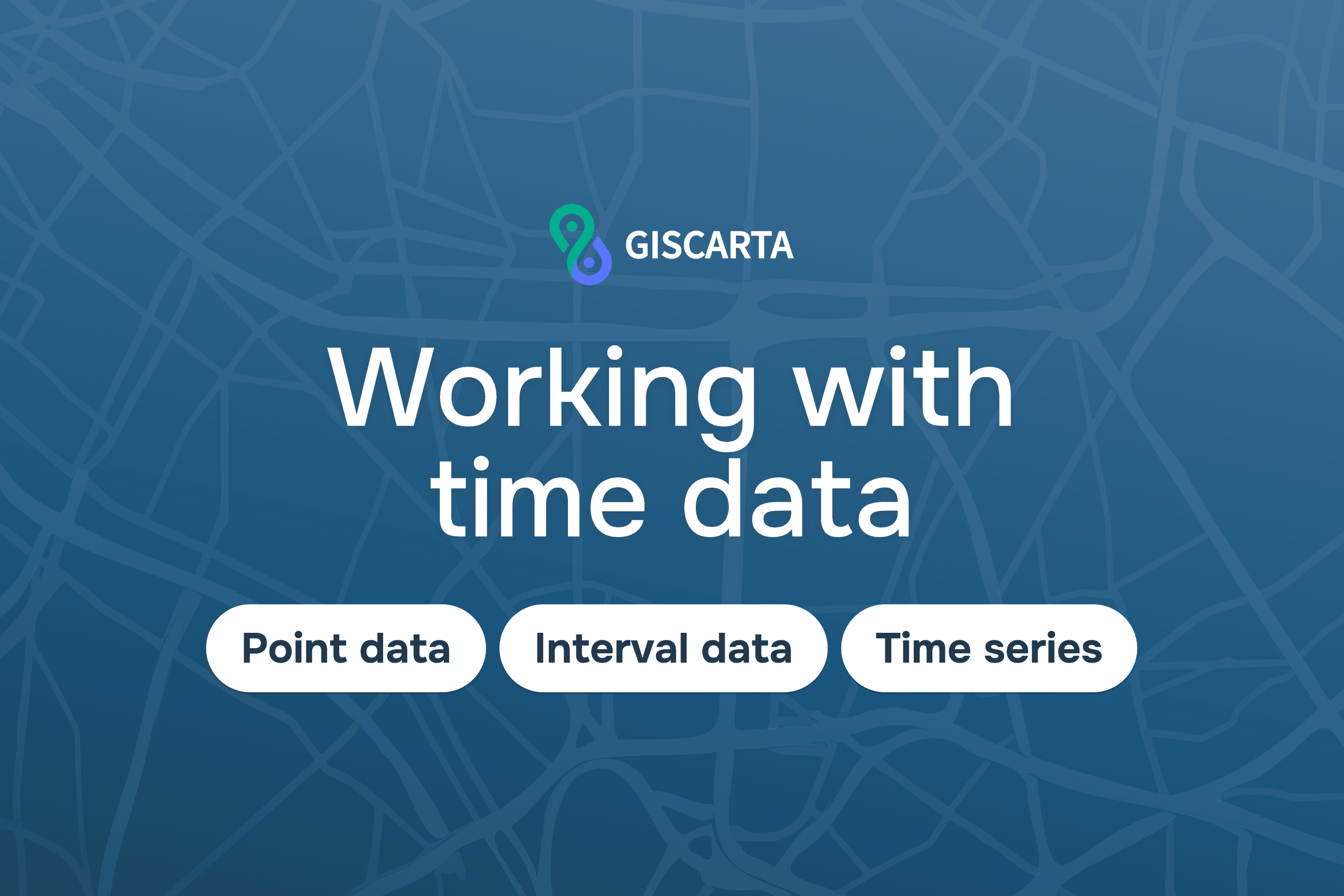 GISCARTA

Working with time data

Point data

Interval data

Time series